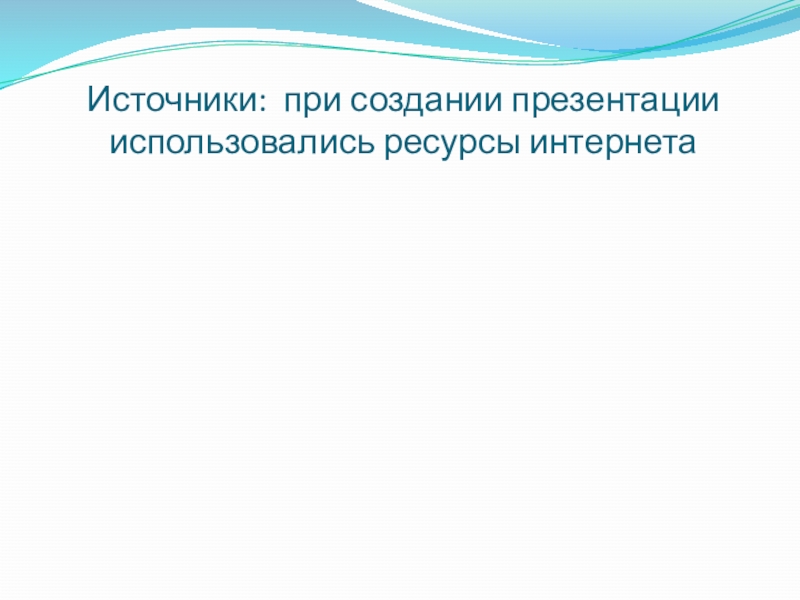 Источники:  при создании презентации использовались ресурсы интернета